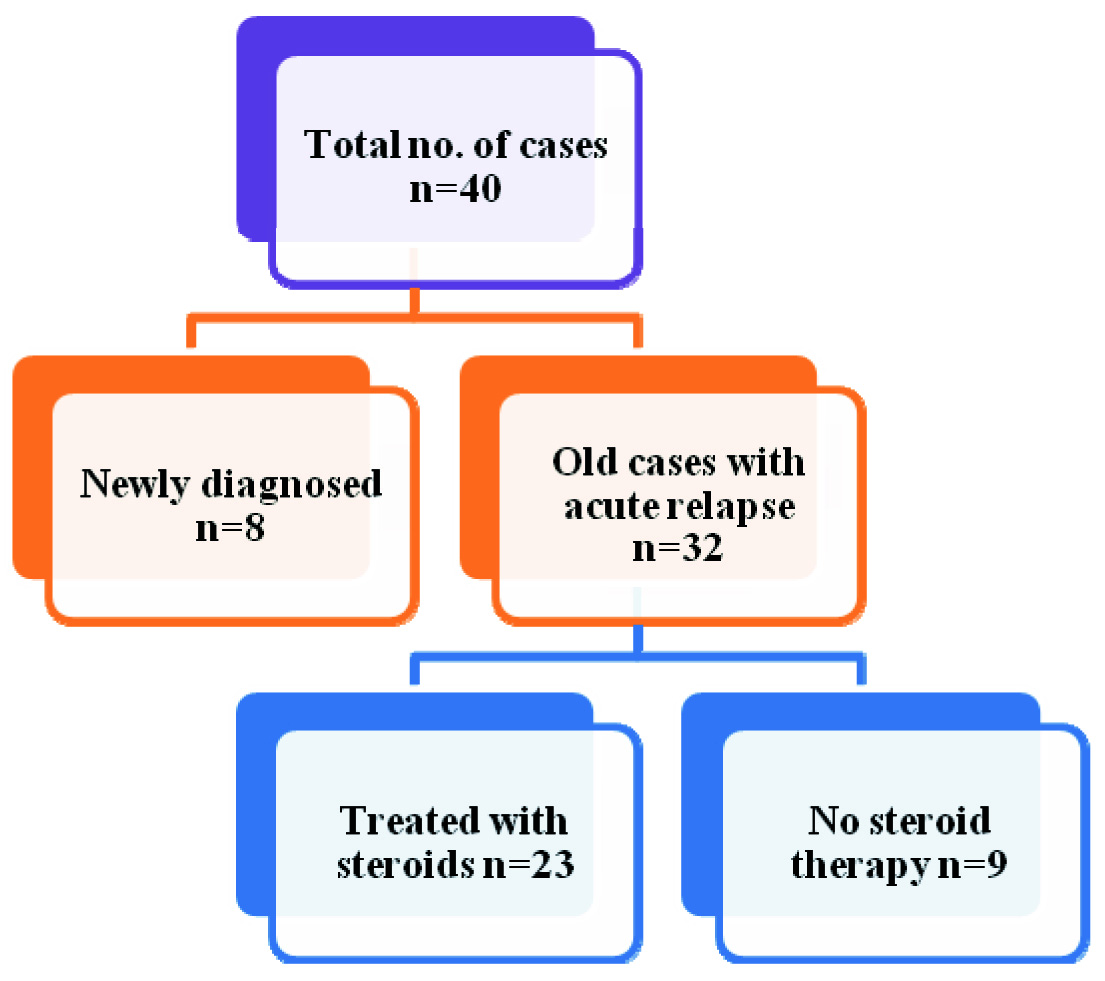 Total no. of cases n=40

Newly diagnosed n=8

Old cases with acute relapse n=32

Treated with steroids n=23

No steroid therapy n=9